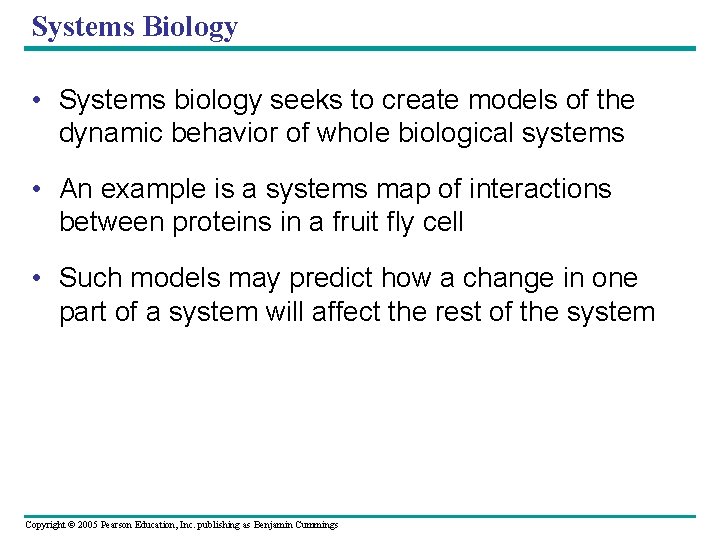 Systems Biology

• Systems biology seeks to create models of the dynamic behavior of whole biological systems

• An example is a systems map of interactions between proteins in a fruit fly cell

• Such models may predict how a change in one part of a system will affect the rest of the system

Copyright © 2005 Pearson Education, Inc. publishing as Benjamin Cummings